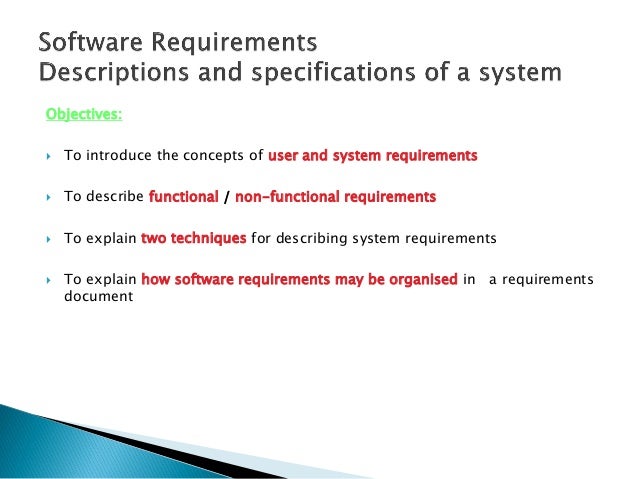 Software Requirements
Descriptions and specifications of a system

Objectives:

To introduce the concepts of user and system requirements

To describe functional / non-functional requirements

To explain two techniques for describing system requirements

To explain how software requirements may be organised in a requirements document